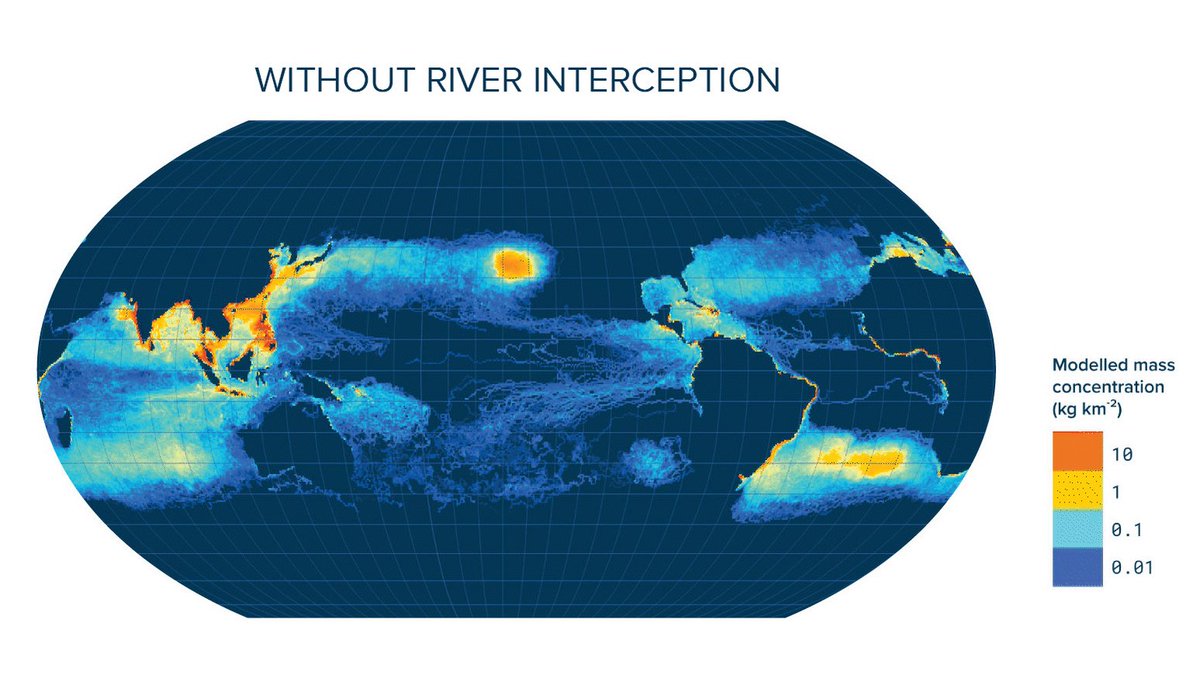 WITHOUT RIVER INTERCEPTION

Modelled mass concentration (kg km$^{-2}$)

10
1
0.1
0.01